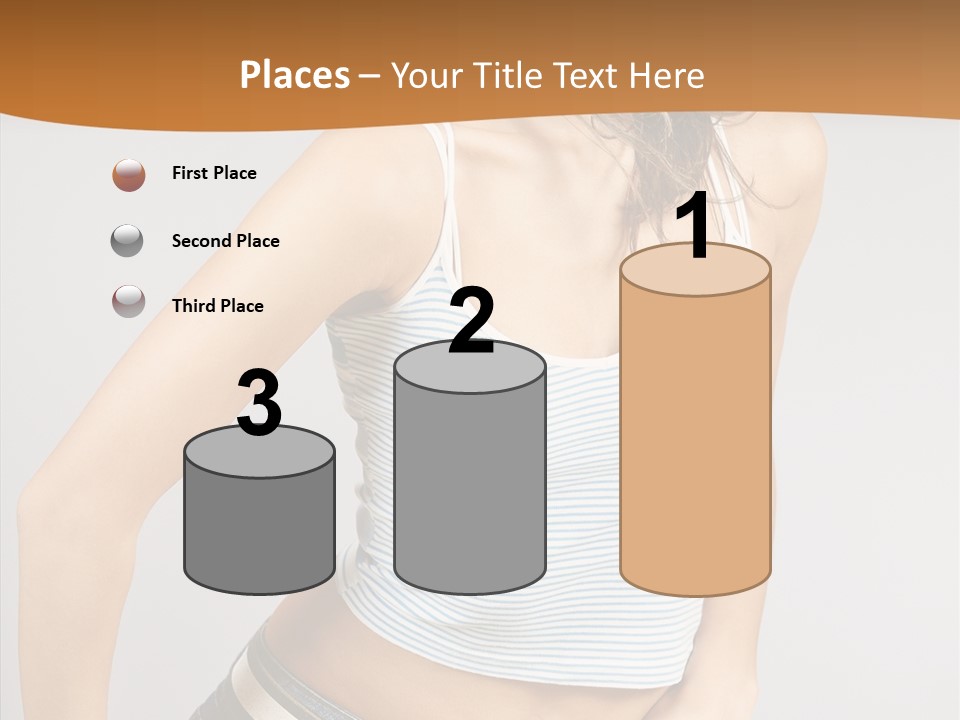 Places – Your Title Text Here

First Place

Second Place

Third Place

3

2

1